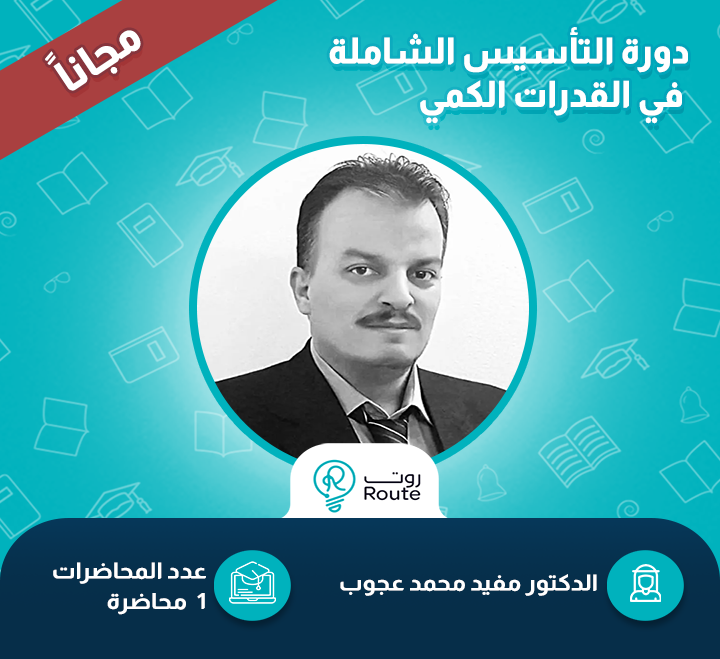 مجاناً

دورة التأسيس الشاملة
في القدرات الكمي

روت
Route

الدكتور مفيد محمد عجوب

عدد المحاضرات
1 محاضرة